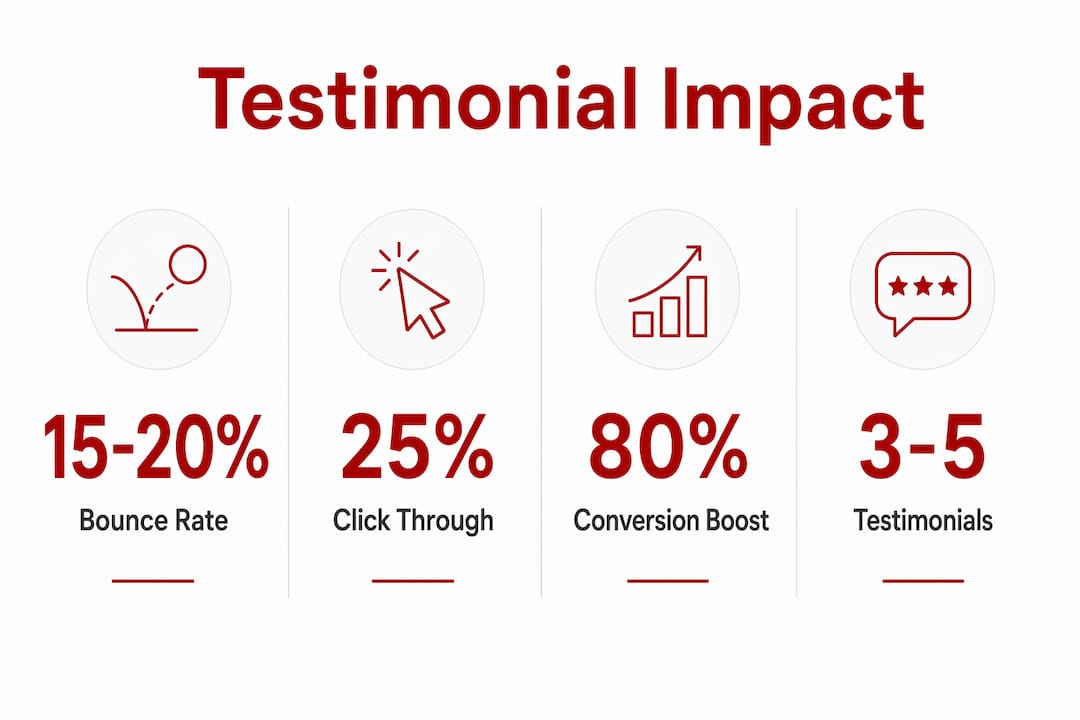 Testimonial Impact

15-20%
Bounce Rate

25%
Click Through

80%
Conversion Boost

3-5
Testimonials